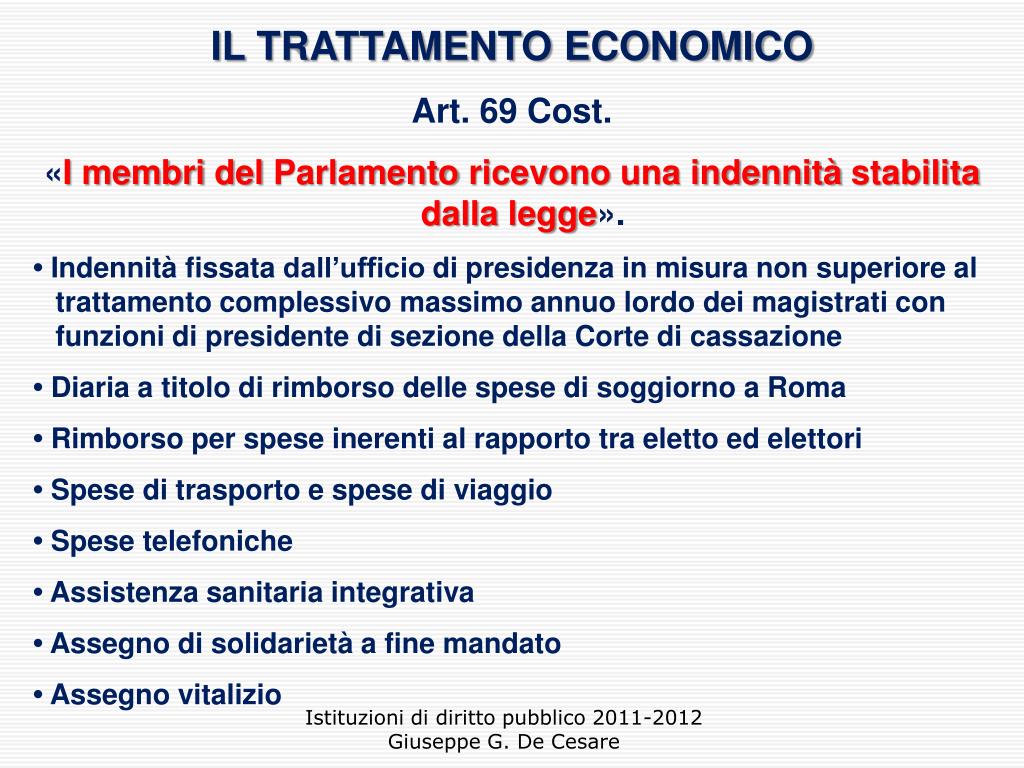 IL TRATTAMENTO ECONOMICO

Art. 69 Cost.

«I membri del Parlamento ricevono una indennità stabilita dalla legge».

• Indennità fissata dall'ufficio di presidenza in misura non superiore al trattamento complessivo massimo annuo lordo dei magistrati con funzioni di presidente di sezione della Corte di cassazione

• Diaria a titolo di rimborso delle spese di soggiorno a Roma

• Rimborso per spese inerenti al rapporto tra eletto ed elettori

• Spese di trasporto e spese di viaggio

• Spese telefoniche

• Assistenza sanitaria integrativa

• Assegno di solidarietà a fine mandato

• Assegno vitalizio

Istituzioni di diritto pubblico 2011-2012
Giuseppe G. De Cesare